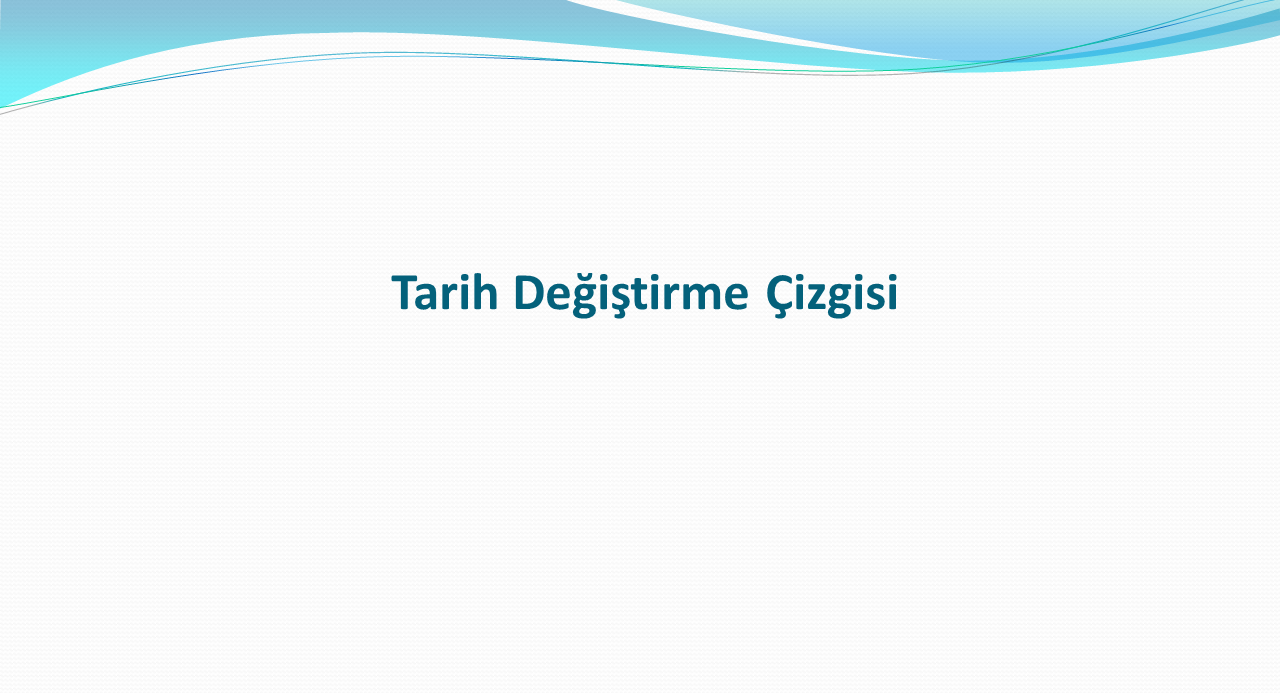 Tarih Değiştirme Çizgisi